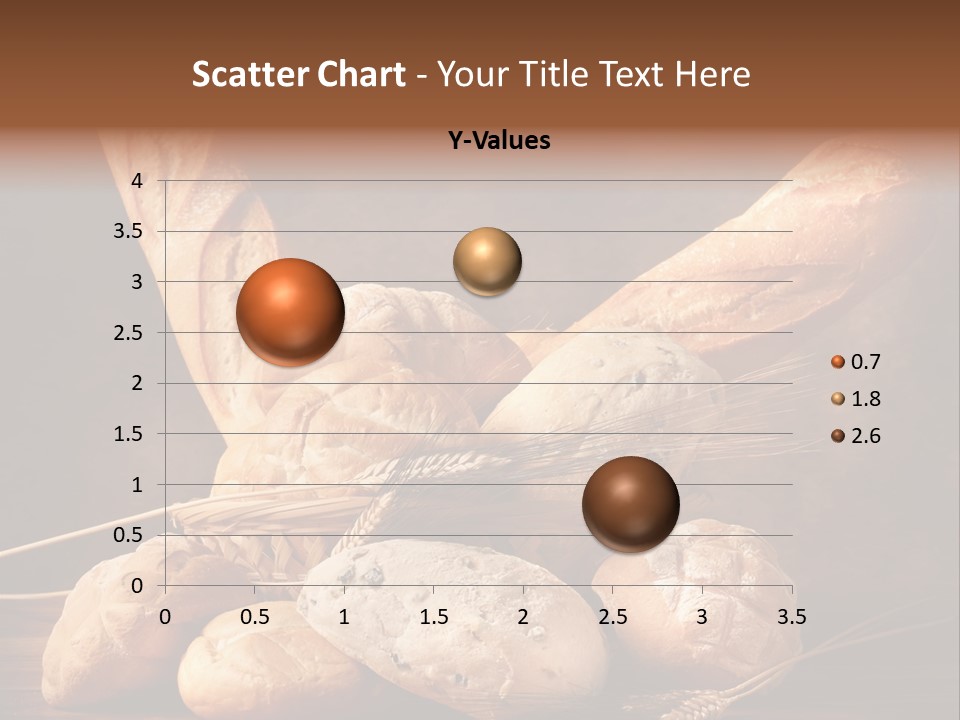 Scatter Chart - Your Title Text Here

Y-Values

4
3.5
3
2.5
2
1.5
1
0.5
0

0 0.5 1 1.5 2 2.5 3 3.5

0.7
1.8
2.6